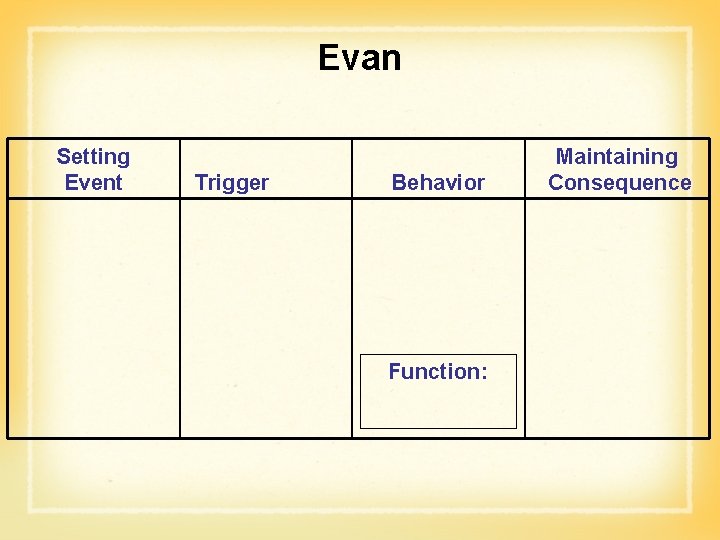 Evan

| Setting Event | Trigger | Behavior | Maintaining Consequence |
|---|---|---|---|
| | | Function: | |